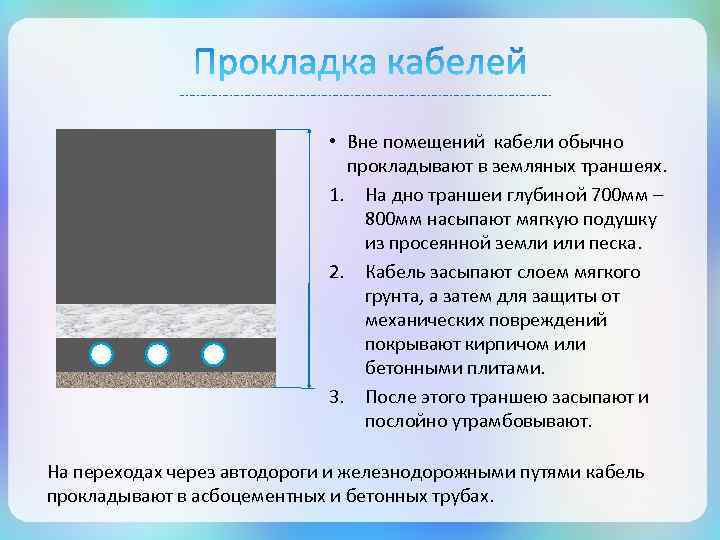 Прокладка кабелей

• Вне помещений кабели обычно прокладывают в земляных траншеях.

1. На дно траншеи глубиной 700мм – 800мм насыпают мягкую подушку из просеянной земли или песка.

2. Кабель засыпают слоем мягкого грунта, а затем для защиты от механических повреждений покрывают кирпичом или бетонными плитами.

3. После этого траншею засыпают и послойно утрамбовывают.

На переходах через автодороги и железнодорожными путями кабель прокладывают в асбоцементных и бетонных трубах.